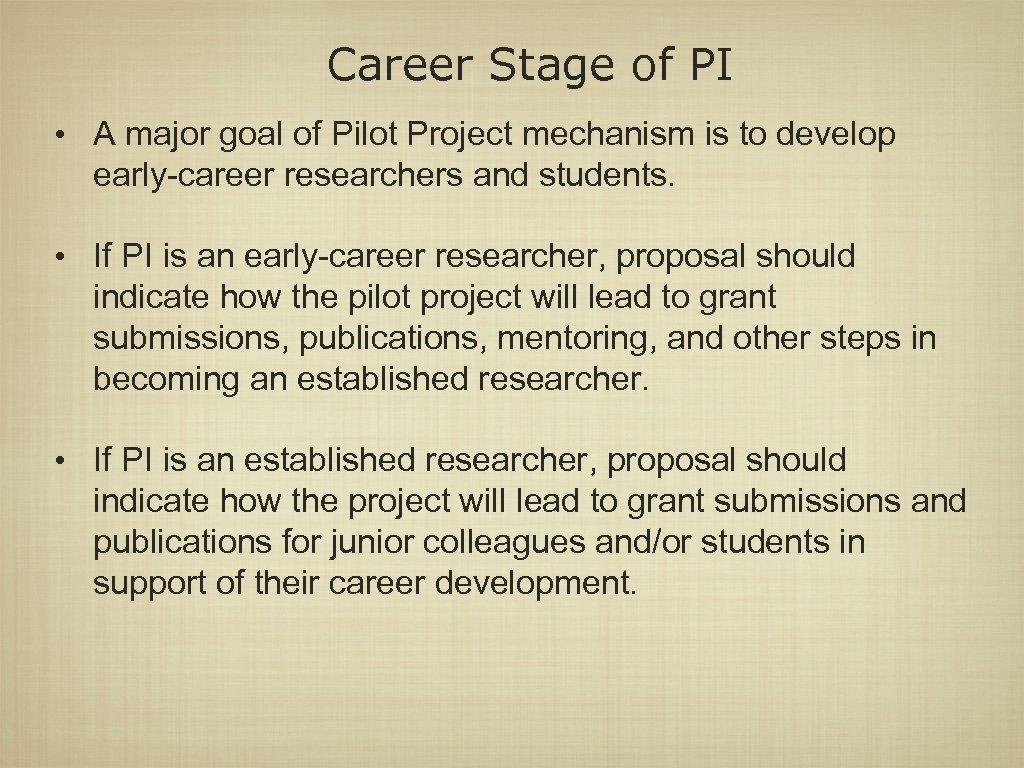 Career Stage of PI

• A major goal of Pilot Project mechanism is to develop early-career researchers and students.

• If PI is an early-career researcher, proposal should indicate how the pilot project will lead to grant submissions, publications, mentoring, and other steps in becoming an established researcher.

• If PI is an established researcher, proposal should indicate how the project will lead to grant submissions and publications for junior colleagues and/or students in support of their career development.